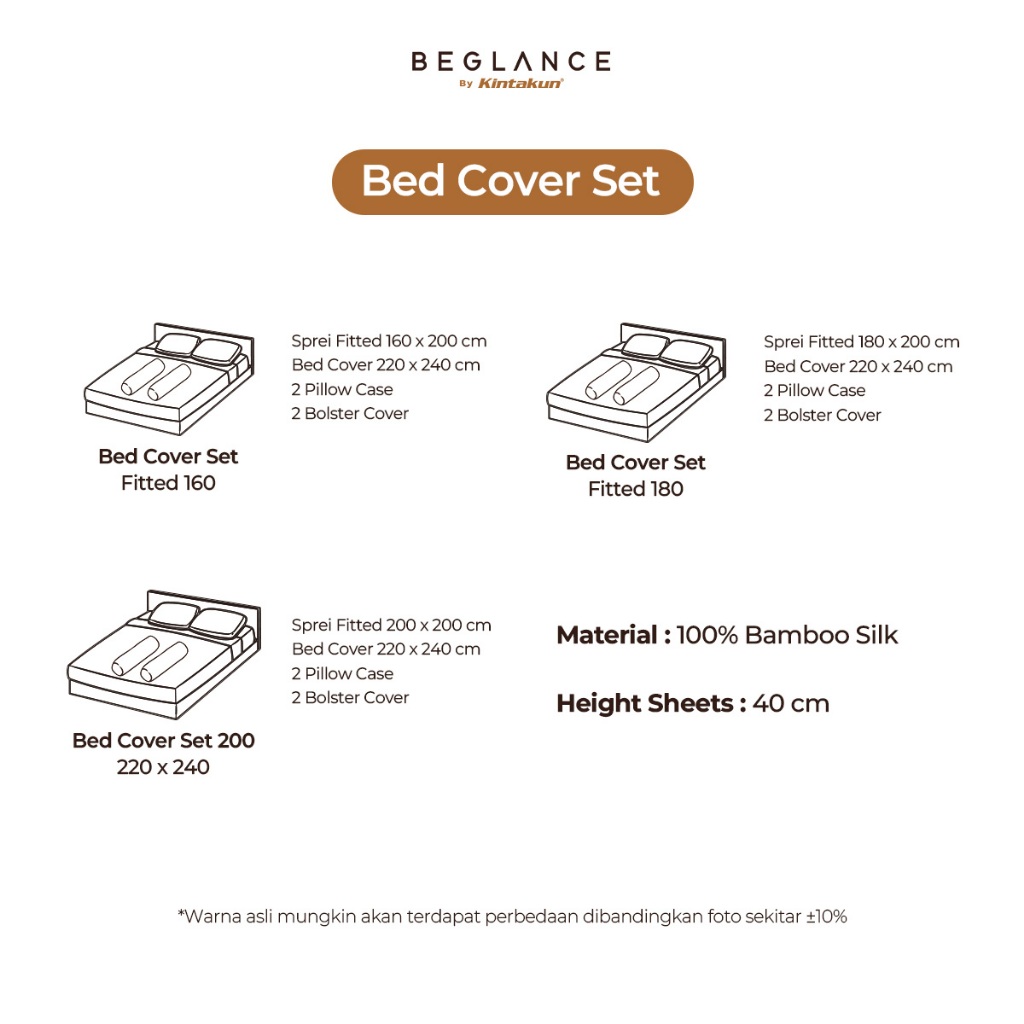 BEGLANCE
By Kintakun®

Bed Cover Set

Sprei Fitted 160 x 200 cm
Bed Cover 220 x 240 cm
2 Pillow Case
2 Bolster Cover

Bed Cover Set
Fitted 160

Sprei Fitted 180 x 200 cm
Bed Cover 220 x 240 cm
2 Pillow Case
2 Bolster Cover

Bed Cover Set
Fitted 180

Sprei Fitted 200 x 200 cm
Bed Cover 220 x 240 cm
2 Pillow Case
2 Bolster Cover

Bed Cover Set 200
220 x 240

Material : 100% Bamboo Silk

Height Sheets : 40 cm

*Warna asli mungkin akan terdapat perbedaan dibandingkan foto sekitar ±10%